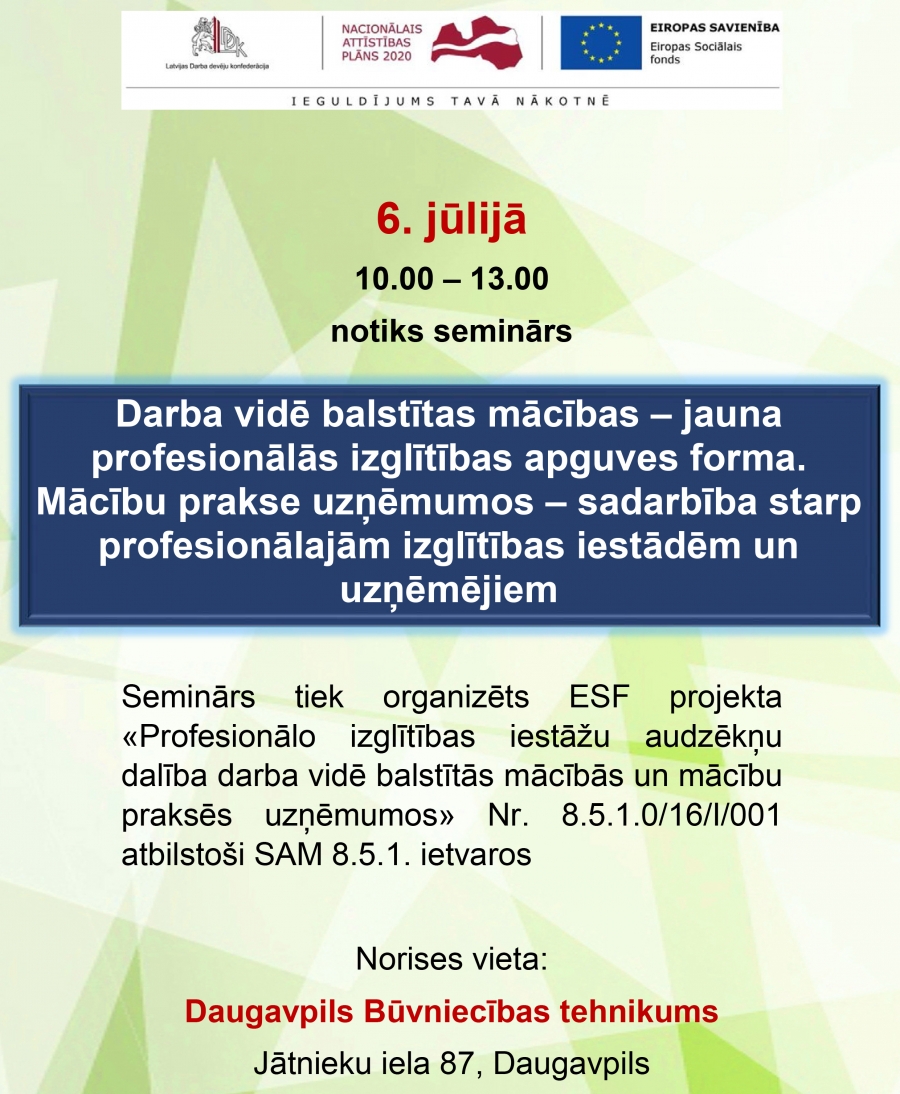 LDDK
Latvijas Darba devēju konfederācija

NACIONĀLAIS ATTĪSTĪBAS PLĀNS 2020

EIROPAS SAVIENĪBA
Eiropas Sociālais fonds

IEGULDĪJUMS TAVĀ NĀKOTNĒ

6. jūlijā

10.00 – 13.00

notiks seminārs

Darba vidē balstītas mācības – jauna profesionālās izglītības apguves forma. Mācību prakse uzņēmumos – sadarbība starp profesionālajām izglītības iestādēm un uzņēmējiem

Seminārs tiek organizēts ESF projekta «Profesionālo izglītības iestāžu audzēkņu dalība darba vidē balstītās mācībās un mācību praksēs uzņēmumos» Nr. 8.5.1.0/16/I/001 atbilstoši SAM 8.5.1. ietvaros

Norises vieta:

Daugavpils Būvniecības tehnikums

Jātnieku iela 87, Daugavpils